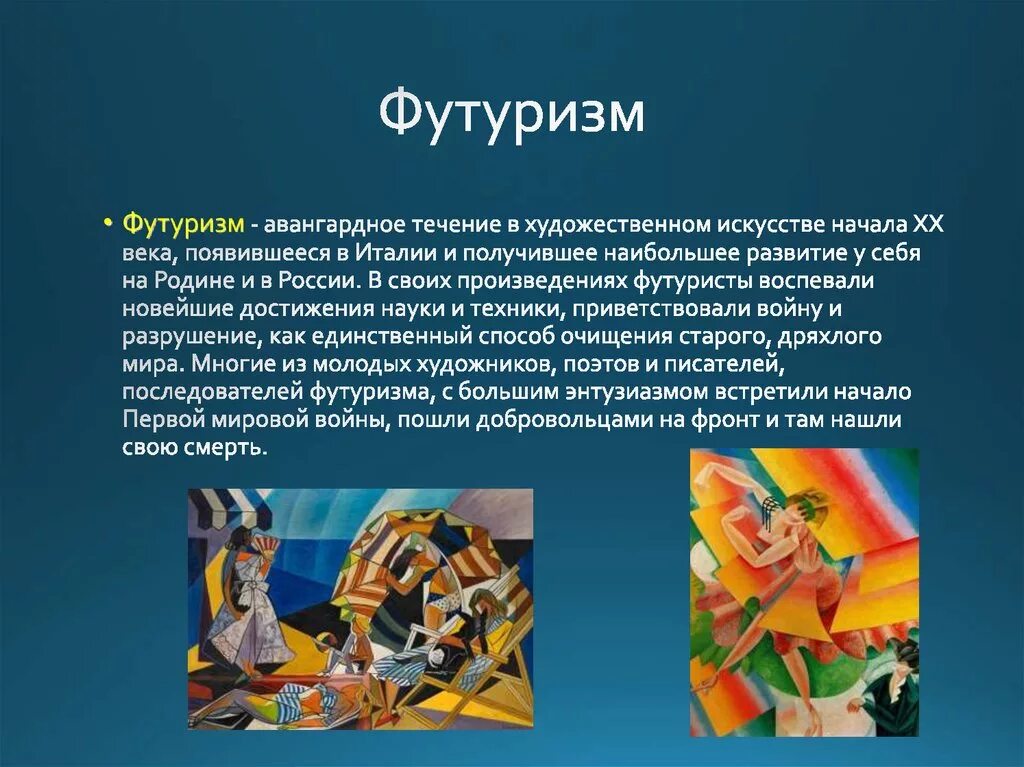 Футуризм

• Футуризм - авангардное течение в художественном искусстве начала XX века, появившееся в Италии и получившее наибольшее развитие у себя на Родине и в России. В своих произведениях футуристы воспевали новейшие достижения науки и техники, приветствовали войну и разрушение, как единственный способ очищения старого, дряхлого мира. Многие из молодых художников, поэтов и писателей, последователей футуризма, с большим энтузиазмом встретили начало Первой мировой войны, пошли добровольцами на фронт и там нашли свою смерть.